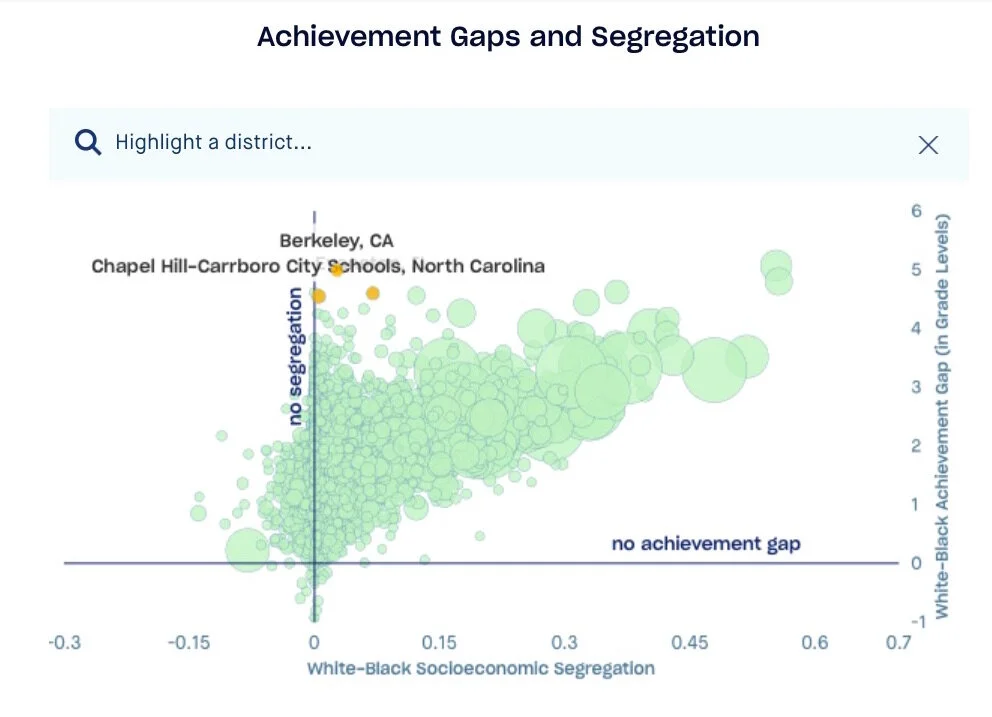 Achievement Gaps and Segregation

Highlight a district...

Berkeley, CA

Chapel Hill-Carrboro City Schools, North Carolina

no segregation

no achievement gap

6
5
4
3
2
1
0
-1

White-Black Achievement Gap (in Grade Levels)

-0.3 -0.15 0 0.15 0.3 0.45 0.6 0.7

White-Black Socioeconomic Segregation